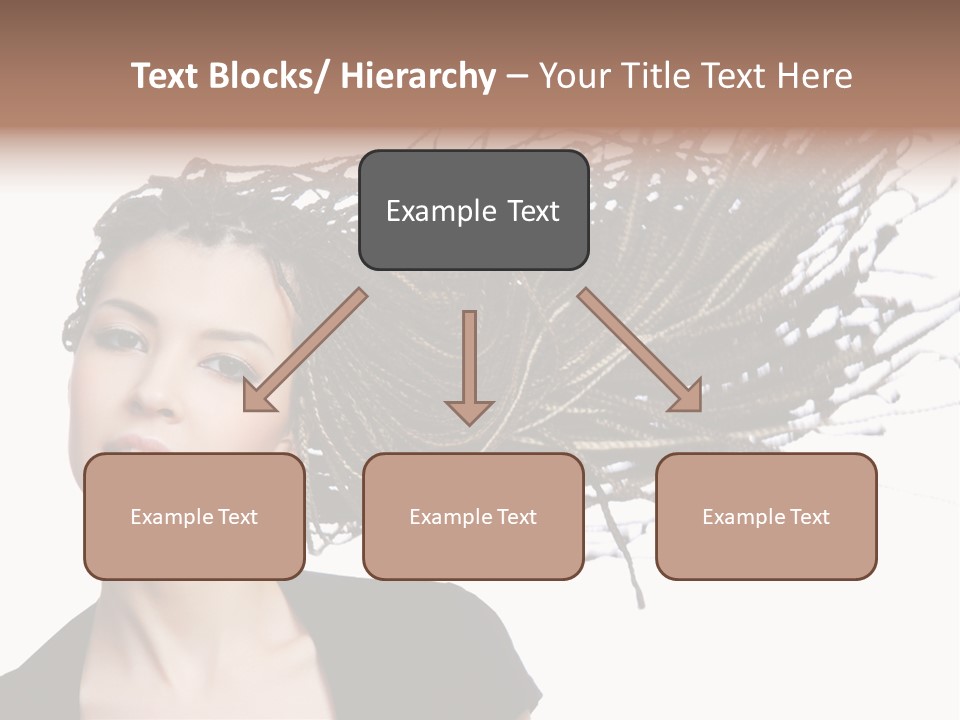 Text Blocks/ Hierarchy – Your Title Text Here

Example Text

Example Text

Example Text

Example Text